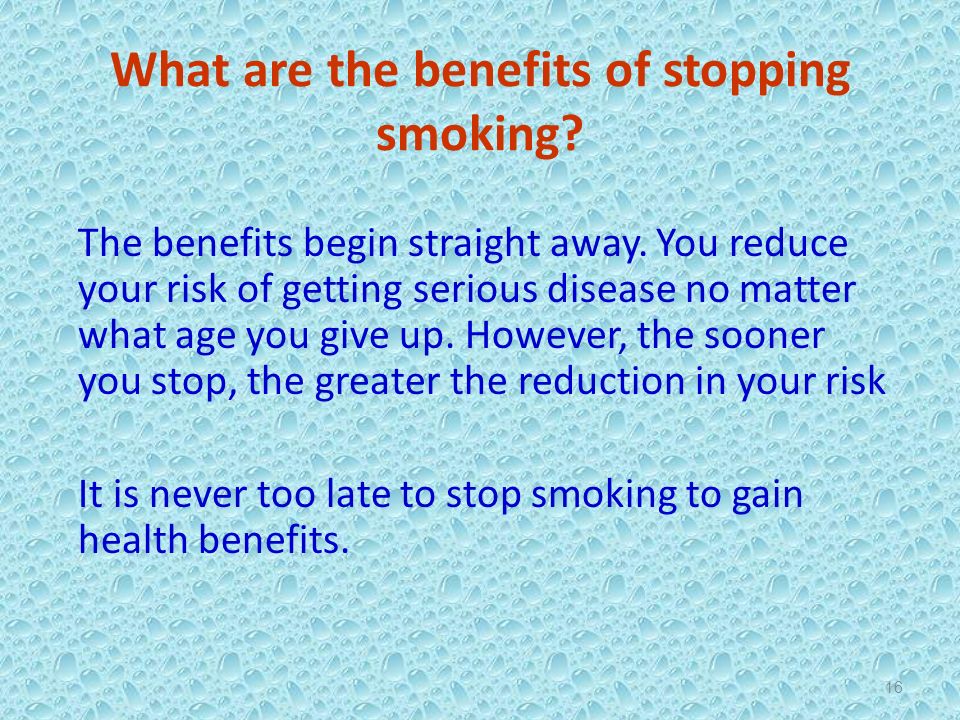 What are the benefits of stopping smoking?

The benefits begin straight away. You reduce your risk of getting serious disease no matter what age you give up. However, the sooner you stop, the greater the reduction in your risk

It is never too late to stop smoking to gain health benefits.

16